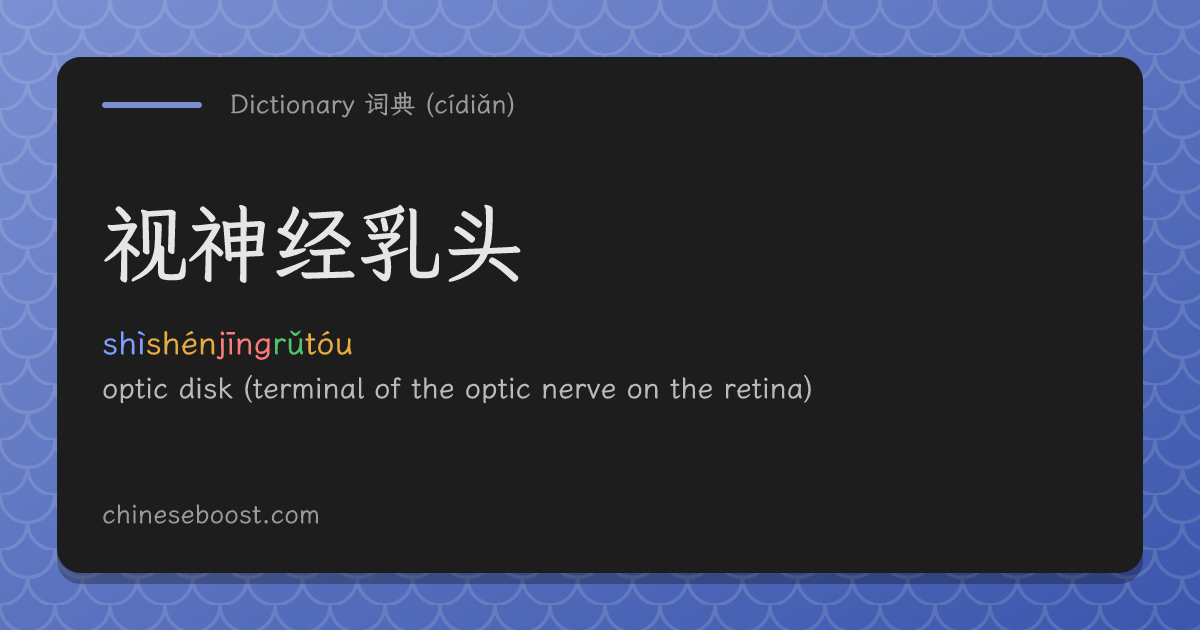 Dictionary 词典 (cídiǎn)

视神经乳头

shìshénjīngrǔtóu

optic disk (terminal of the optic nerve on the retina)

chineseboost.com